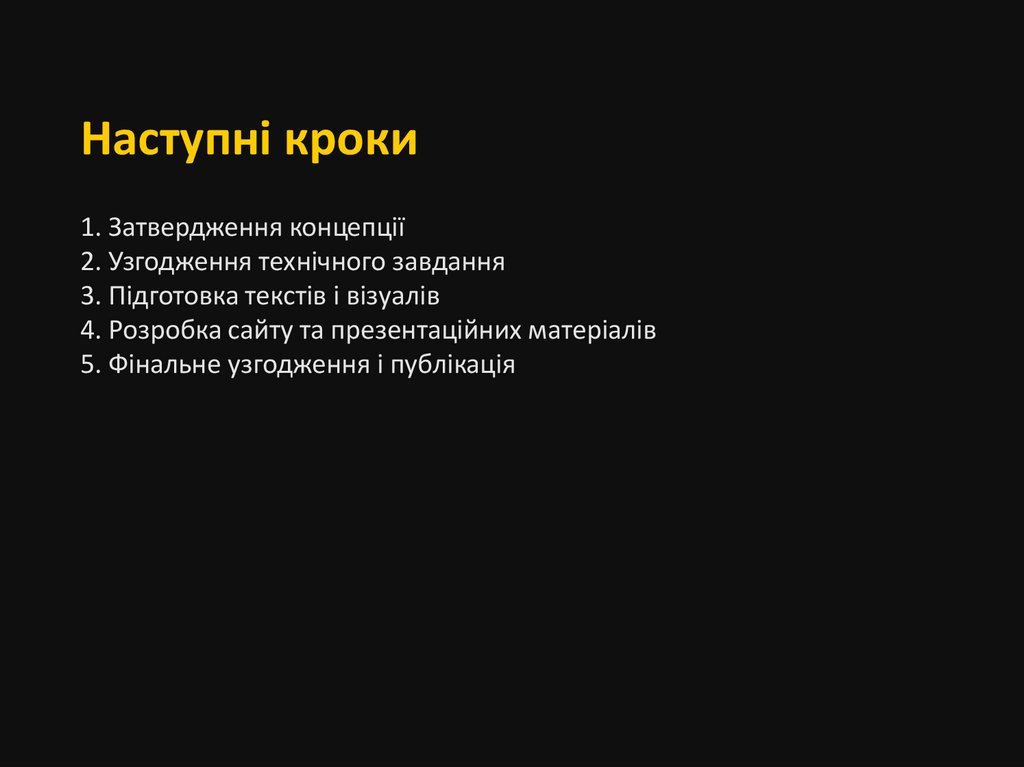 Наступні кроки

1. Затвердження концепції
2. Узгодження технічного завдання
3. Підготовка текстів і візуалів
4. Розробка сайту та презентаційних матеріалів
5. Фінальне узгодження і публікація